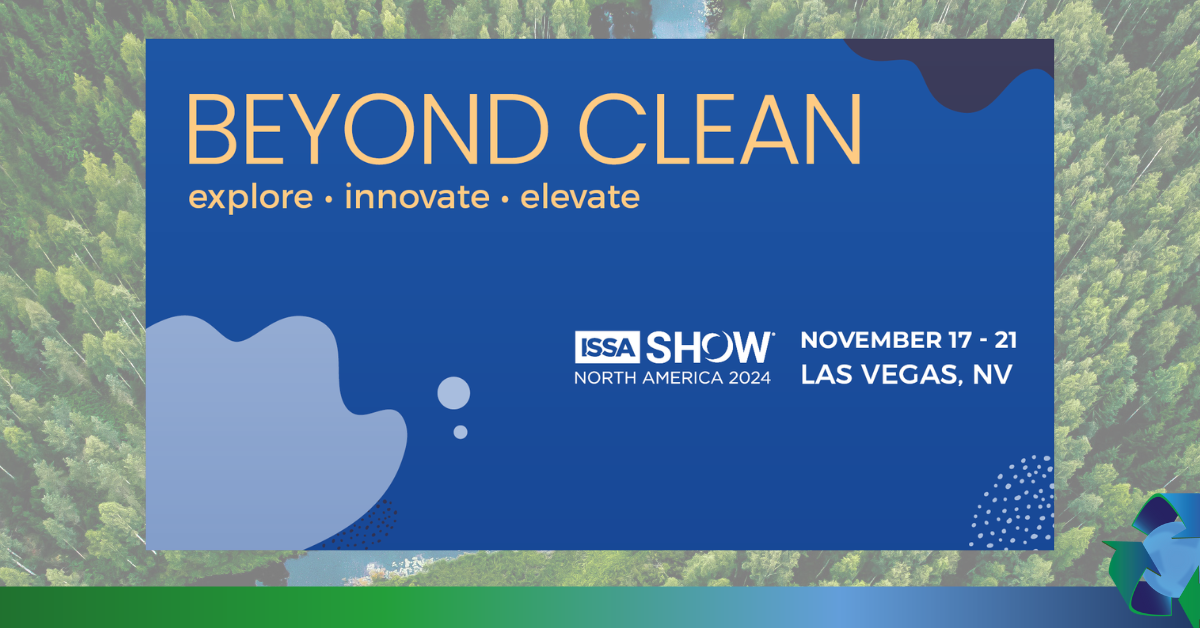 BEYOND CLEAN
explore • innovate • elevate

ISSA SHOW
NORTH AMERICA 2024

NOVEMBER 17 - 21
LAS VEGAS, NV